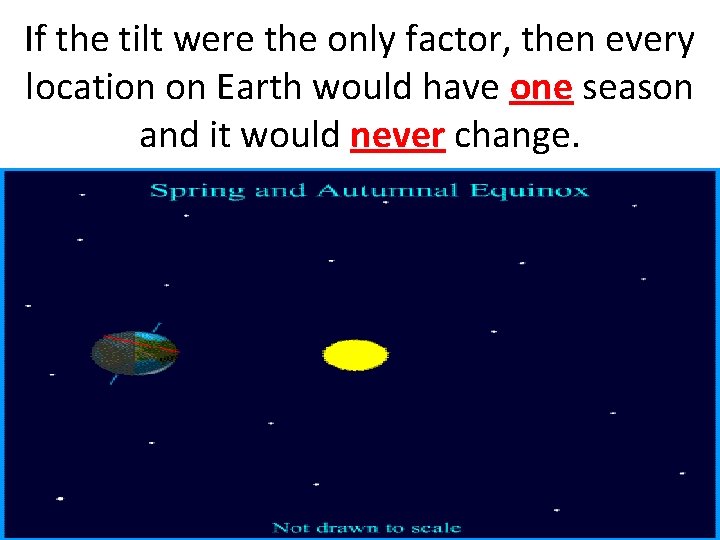 If the tilt were the only factor, then every location on Earth would have one season and it would never change.

Spring and Autumnal Equinox

Not drawn to scale